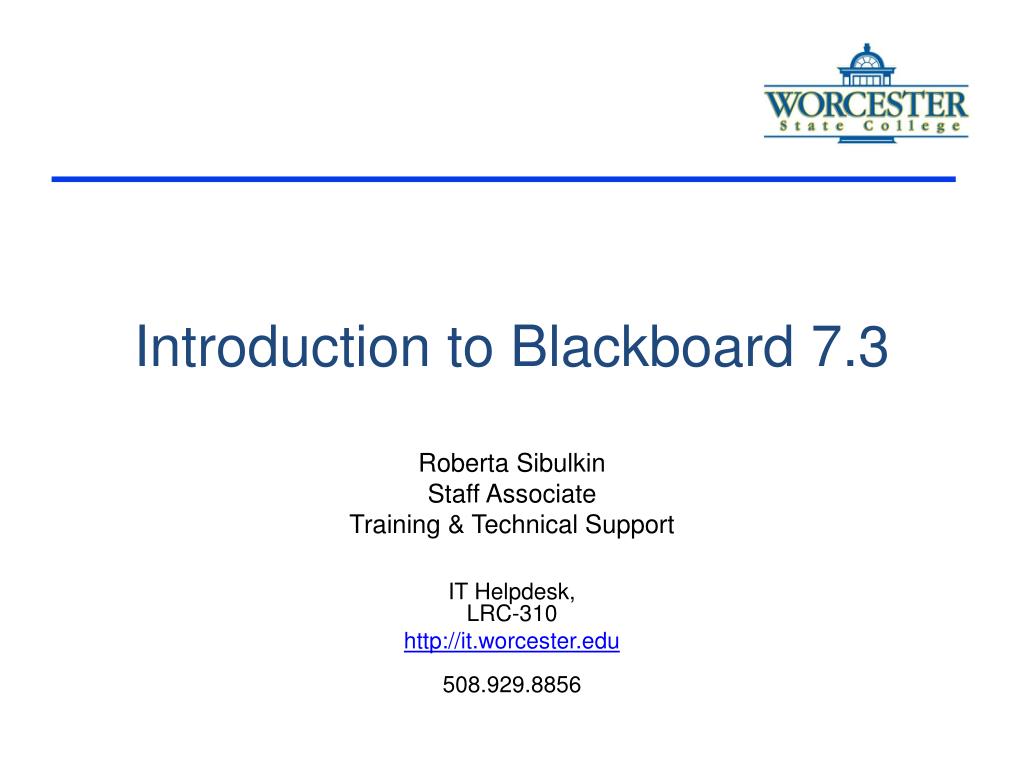 WORCESTER
State College

Introduction to Blackboard 7.3

Roberta Sibulkin
Staff Associate
Training & Technical Support

IT Helpdesk,
LRC-310
http://it.worcester.edu

508.929.8856